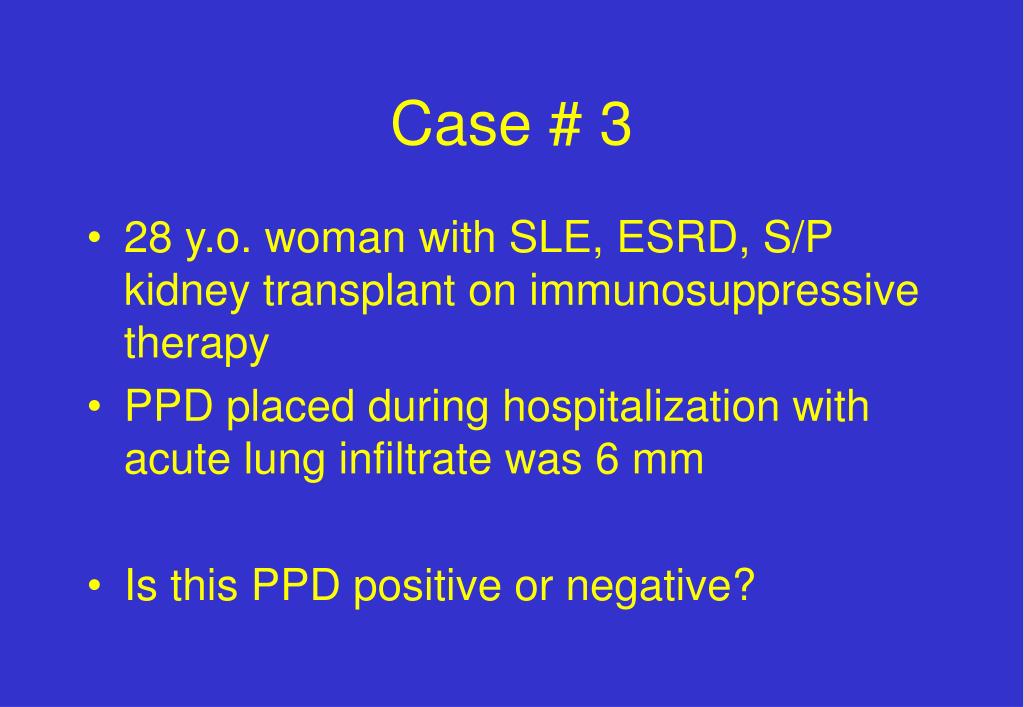 Case # 3

• 28 y.o. woman with SLE, ESRD, S/P kidney transplant on immunosuppressive therapy
• PPD placed during hospitalization with acute lung infiltrate was 6 mm

• Is this PPD positive or negative?